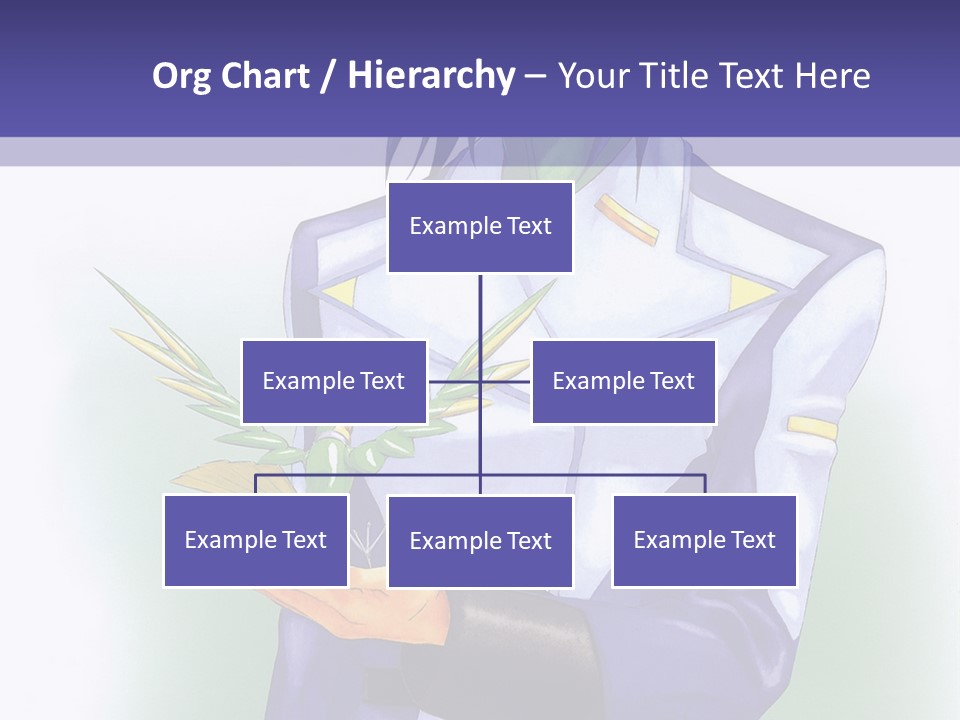 Org Chart / Hierarchy – Your Title Text Here

Example Text

Example Text

Example Text

Example Text

Example Text

Example Text